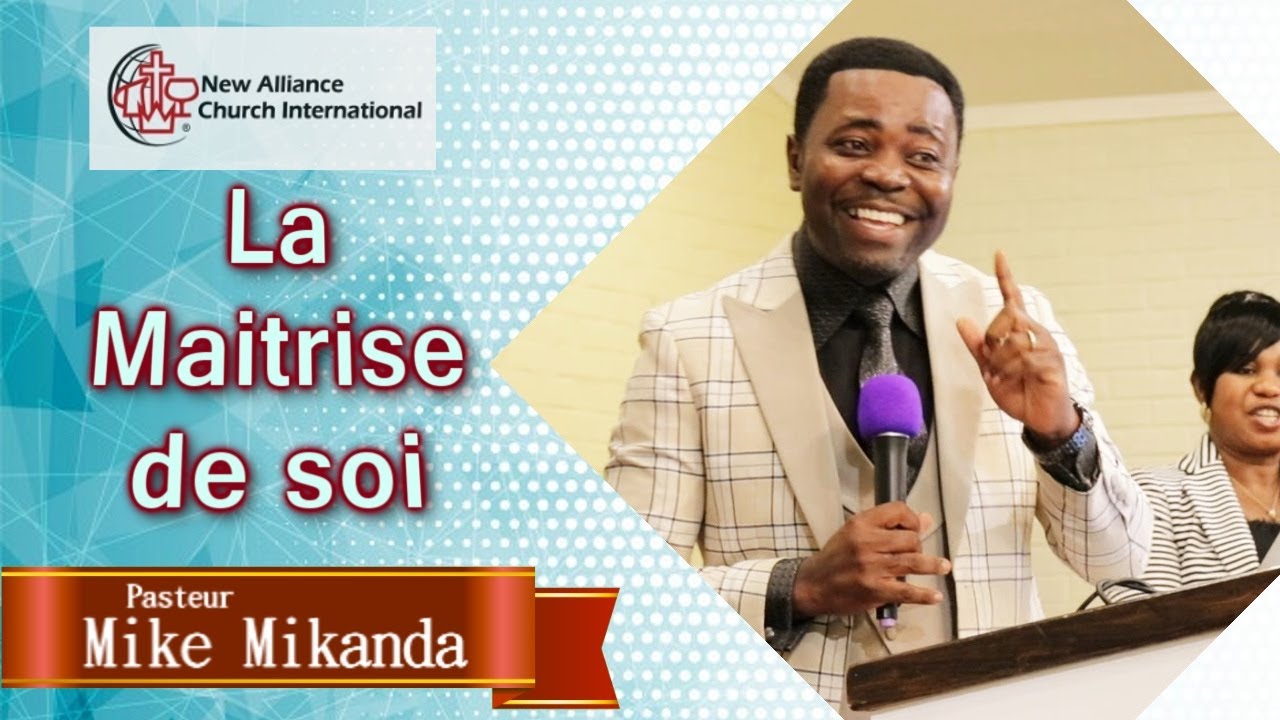 New Alliance Church International

La Maitrise de soi

Pasteur
Mike Mikanda